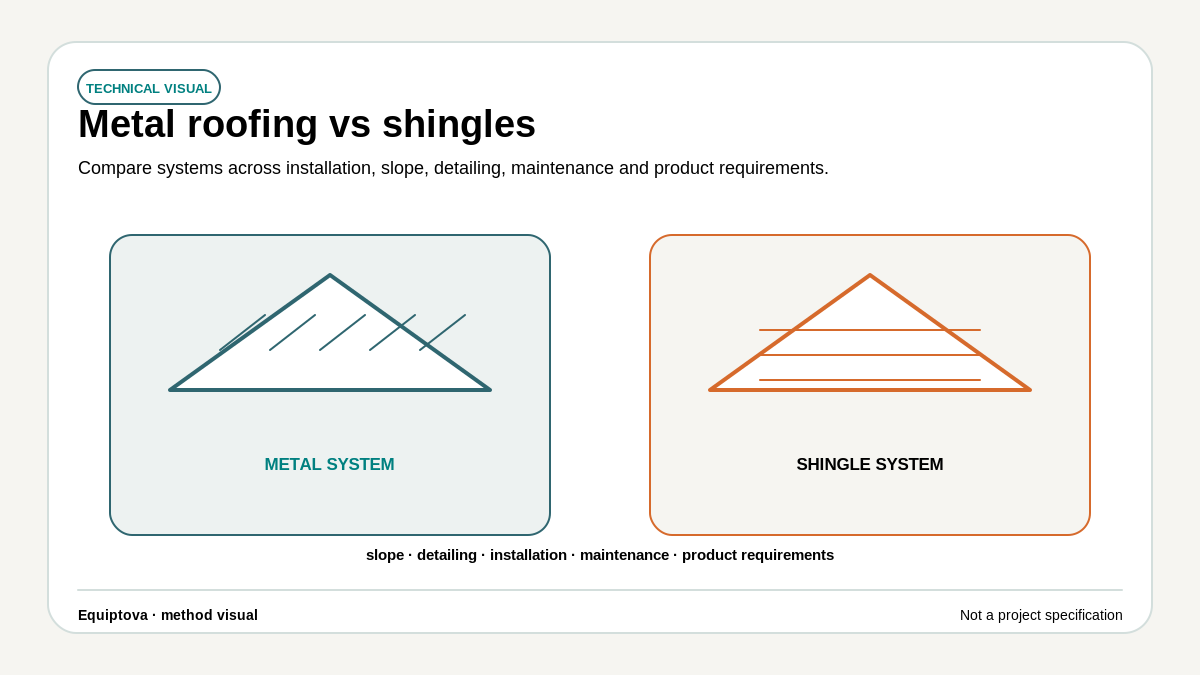 TECHNICAL VISUAL

Metal roofing vs shingles

Compare systems across installation, slope, detailing, maintenance and product requirements.

METAL SYSTEM

SHINGLE SYSTEM

slope · detailing · installation · maintenance · product requirements

Equiptova · method visual

Not a project specification